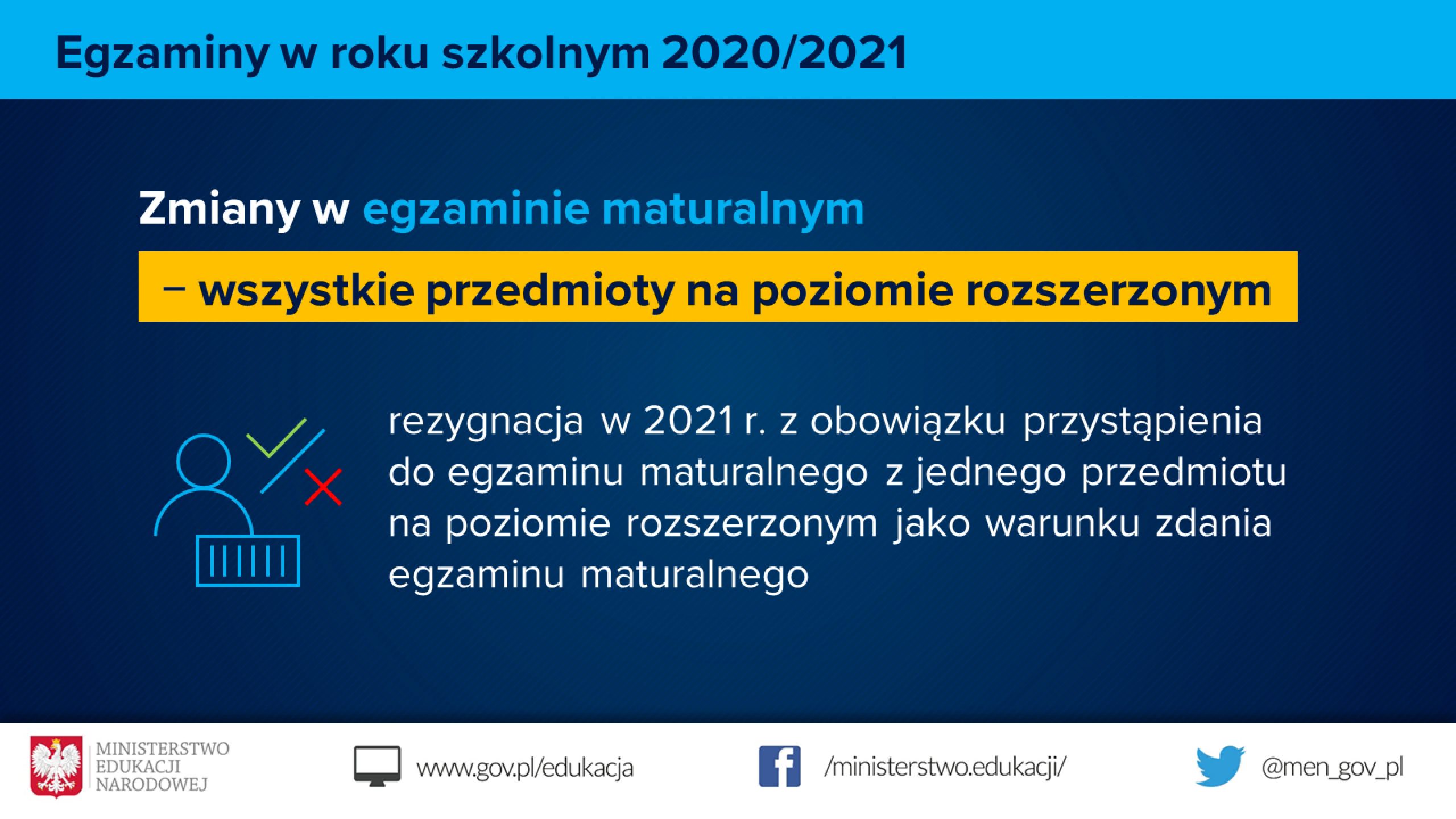 Egzaminy w roku szkolnym 2020/2021

Zmiany w egzaminie maturalnym

– wszystkie przedmioty na poziomie rozszerzonym

rezygnacja w 2021 r. z obowiązku przystąpienia do egzaminu maturalnego z jednego przedmiotu na poziomie rozszerzonym jako warunku zdania egzaminu maturalnego

MINISTERSTWO EDUKACJI NARODOWEJ

www.gov.pl/edukacja

/ministerstwo.edukacji/

@men_gov_pl